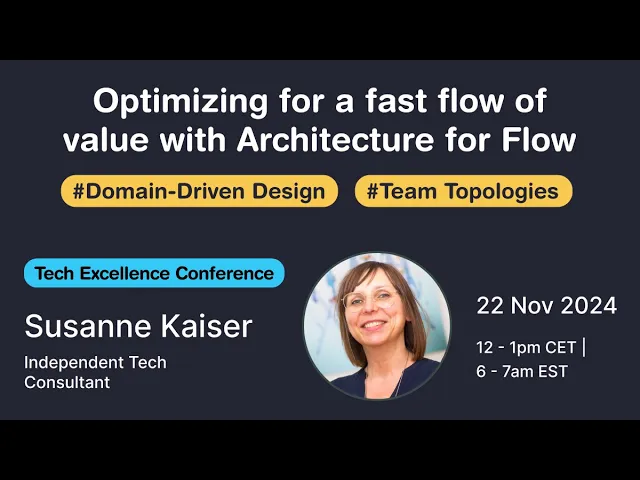 Optimizing for a fast flow of value with Architecture for Flow

#Domain-Driven Design

#Team Topologies

Tech Excellence Conference

Susanne Kaiser

Independent Tech Consultant

22 Nov 2024

12 - 1pm CET |
6 - 7am EST